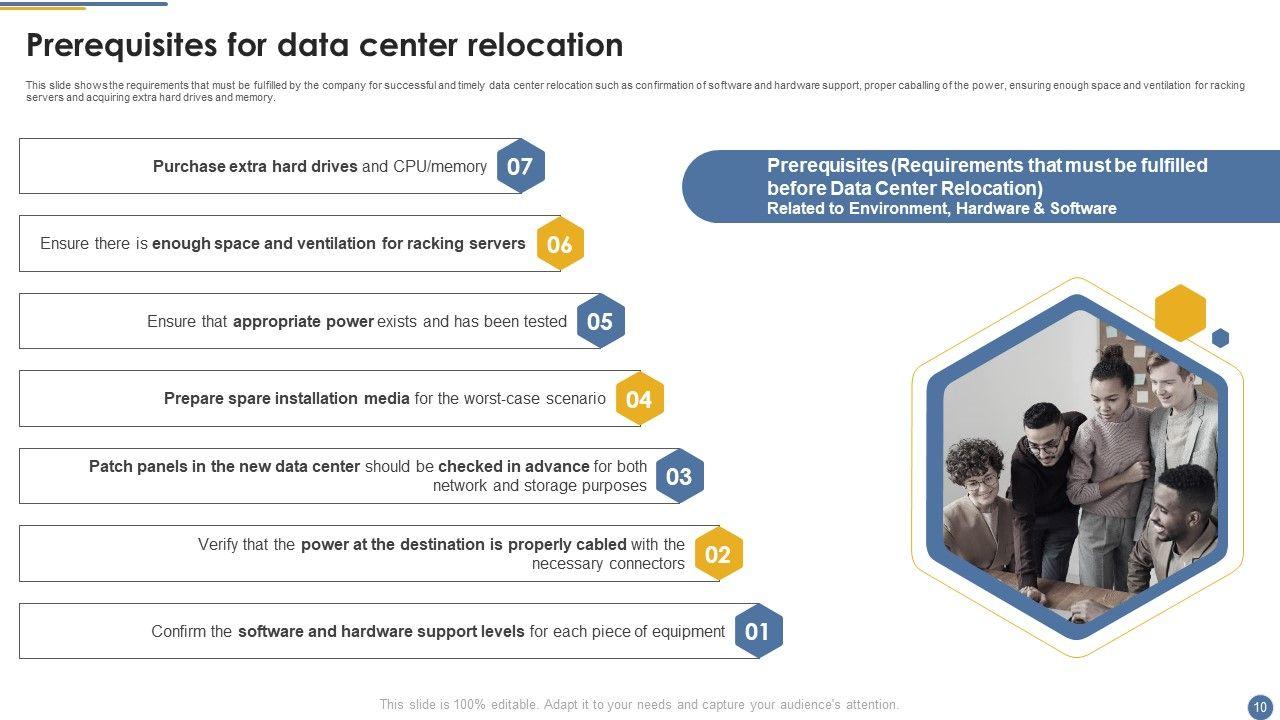 Prerequisites for data center relocation

This slide shows the requirements that must be fulfilled by the company for successful and timely data center relocation such as confirmation of software and hardware support, proper caballing of the power, ensuring enough space and ventilation for racking servers and acquiring extra hard drives and memory.

Purchase extra hard drives and CPU/memory 07

Ensure there is enough space and ventilation for racking servers 06

Ensure that appropriate power exists and has been tested 05

Prepare spare installation media for the worst-case scenario 04

Patch panels in the new data center should be checked in advance for both network and storage purposes 03

Verify that the power at the destination is properly cabled with the necessary connectors 02

Confirm the software and hardware support levels for each piece of equipment 01

Prerequisites (Requirements that must be fulfilled before Data Center Relocation)
Related to Environment, Hardware & Software

This slide is 100% editable. Adapt it to your needs and capture your audience's attention.

10